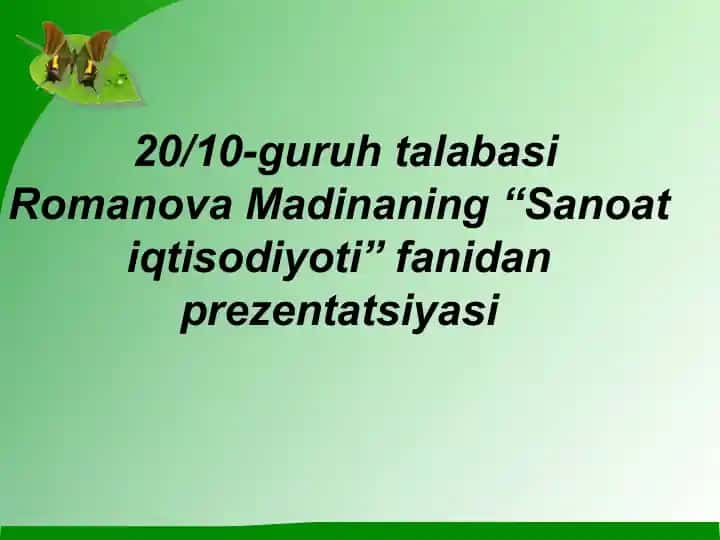 20/10-guruh talabasi Romanova Madinaning “Sanoat iqtisodiyoti” fanidan prezentatsiyasi